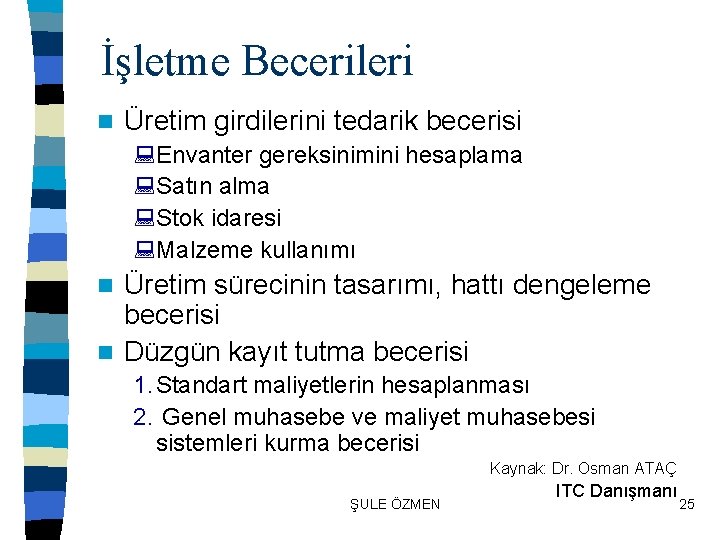 İşletme Becerileri

Üretim girdilerini tedarik becerisi

Envanter gereksinimini hesaplama

Satın alma

Stok idaresi

Malzeme kullanımı

Üretim sürecinin tasarımı, hattı dengeleme becerisi

Düzgün kayıt tutma becerisi

1. Standart maliyetlerin hesaplanması

2. Genel muhasebe ve maliyet muhasebesi sistemleri kurma becerisi

Kaynak: Dr. Osman ATAÇ
ITC Danışmanı

ŞULE ÖZMEN

25